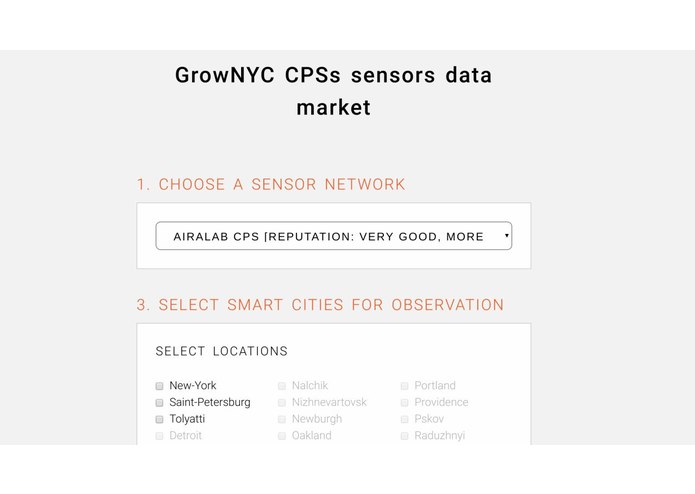 GrowNYC CPSs sensors data market

1. CHOOSE A SENSOR NETWORK

AIRALAB CPS [REPUTATION: VERY GOOD, MORE

3. SELECT SMART CITIES FOR OBSERVATION

SELECT LOCATIONS

New-York
Saint-Petersburg
Tolyatti
Detroit

Nalchik
Nizhnevartovsk
Newburgh
Oakland

Portland
Providence
Pskov
Raduzhnyi